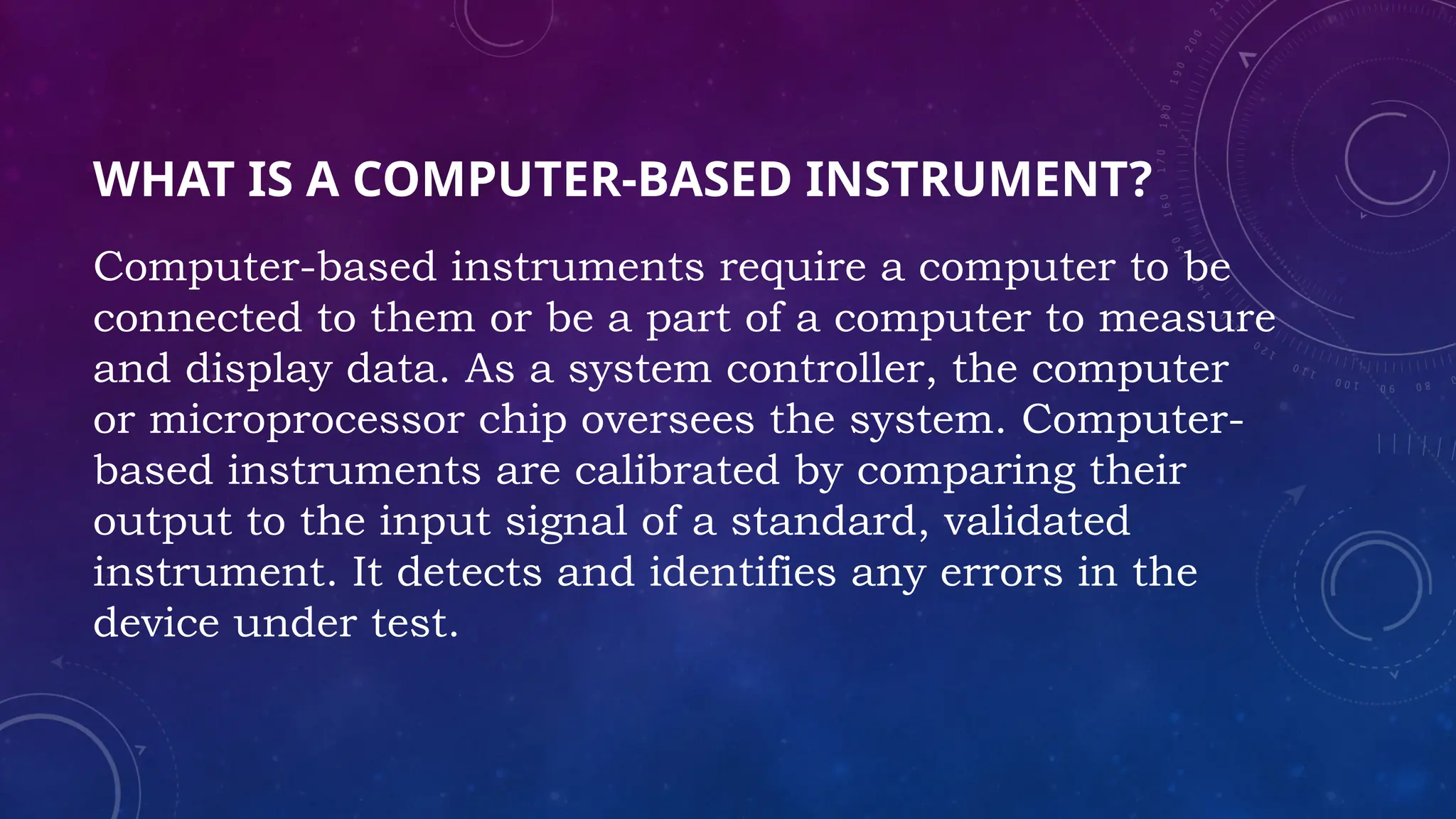 WHAT IS A COMPUTER-BASED INSTRUMENT?

Computer-based instruments require a computer to be connected to them or be a part of a computer to measure and display data. As a system controller, the computer or microprocessor chip oversees the system. Computer-based instruments are calibrated by comparing their output to the input signal of a standard, validated instrument. It detects and identifies any errors in the device under test.